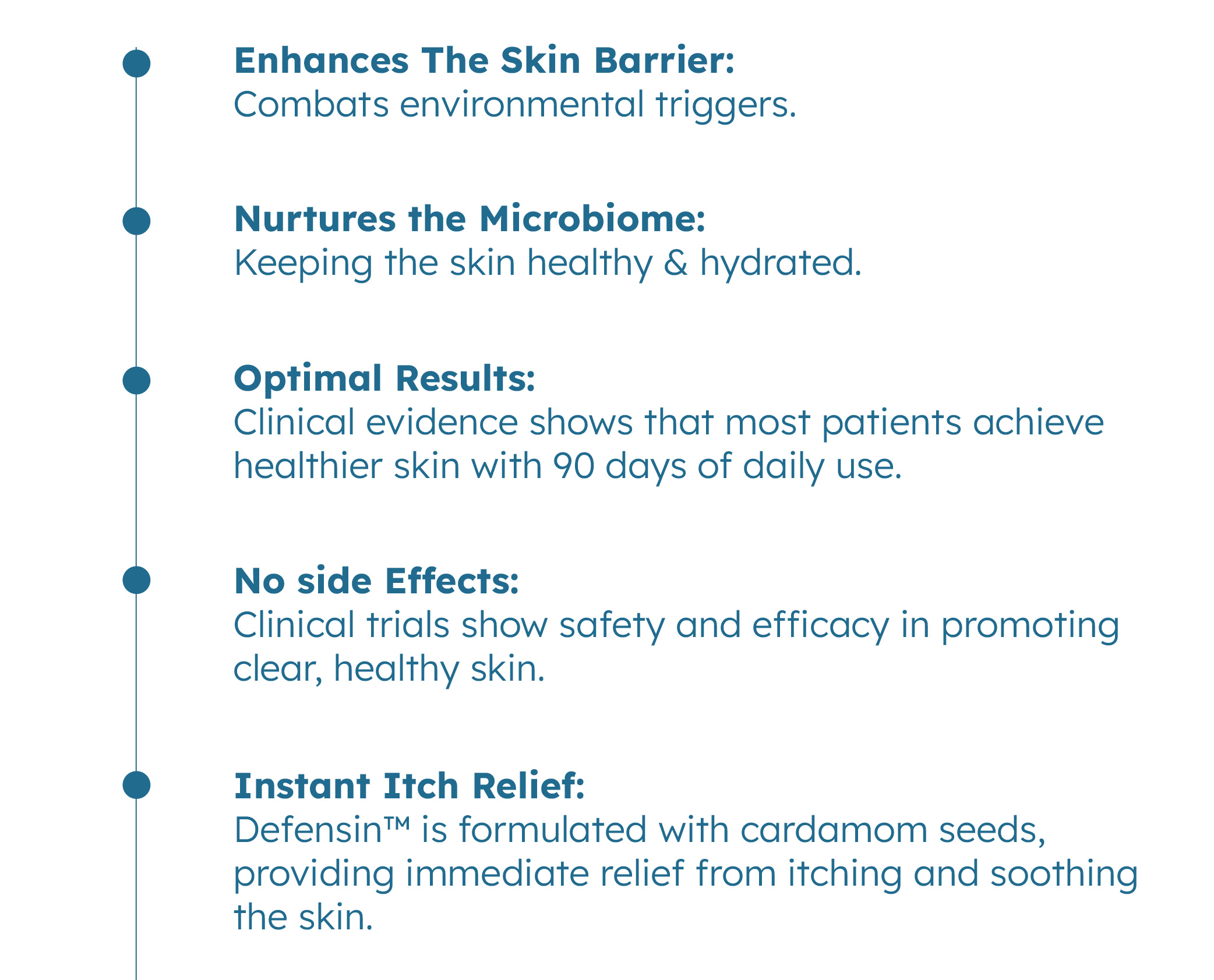 Enhances The Skin Barrier:
Combats environmental triggers.

Nurtures the Microbiome:
Keeping the skin healthy & hydrated.

Optimal Results:
Clinical evidence shows that most patients achieve healthier skin with 90 days of daily use.

No side Effects:
Clinical trials show safety and efficacy in promoting clear, healthy skin.

Instant Itch Relief:
Defensin™ is formulated with cardamom seeds, providing immediate relief from itching and soothing the skin.